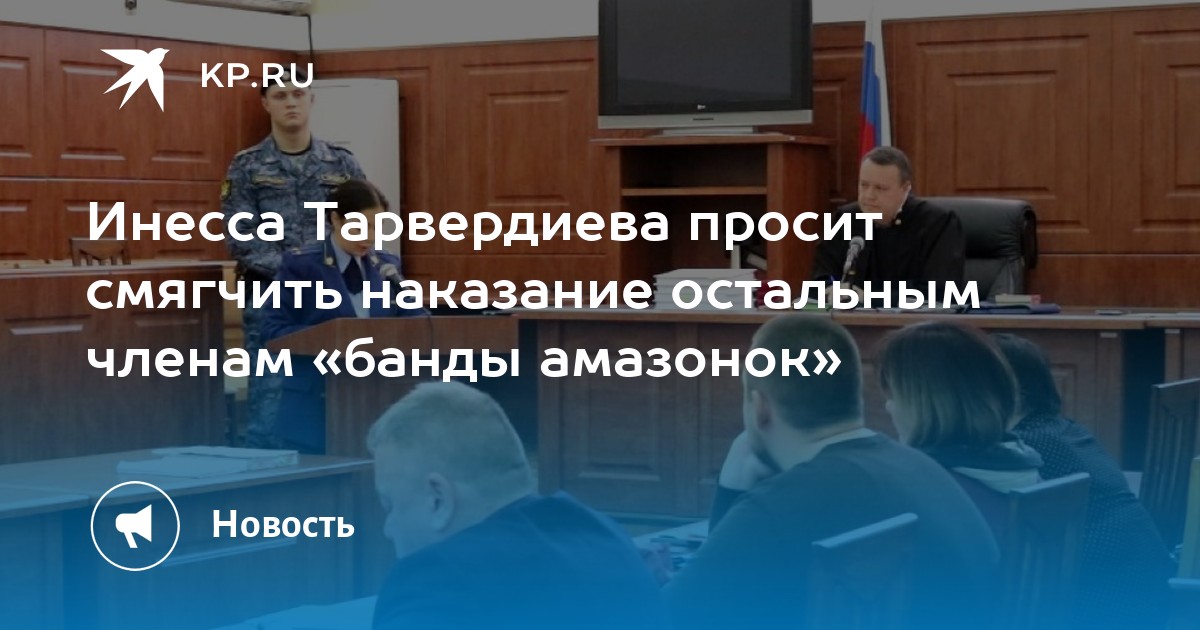 KP.RU

Инесса Тарвердиева просит смягчить наказание остальным членам «банды амазонок»

Новость